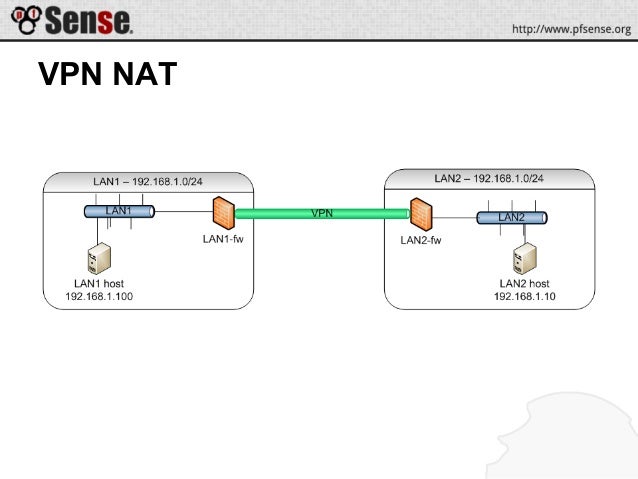 pfSense

http://www.pfsense.org

VPN NAT

LAN1 – 192.168.1.0/24

LAN1

LAN1-fw

LAN1 host
192.168.1.100

VPN

LAN2 – 192.168.1.0/24

LAN2-fw

LAN2

LAN2 host
192.168.1.10